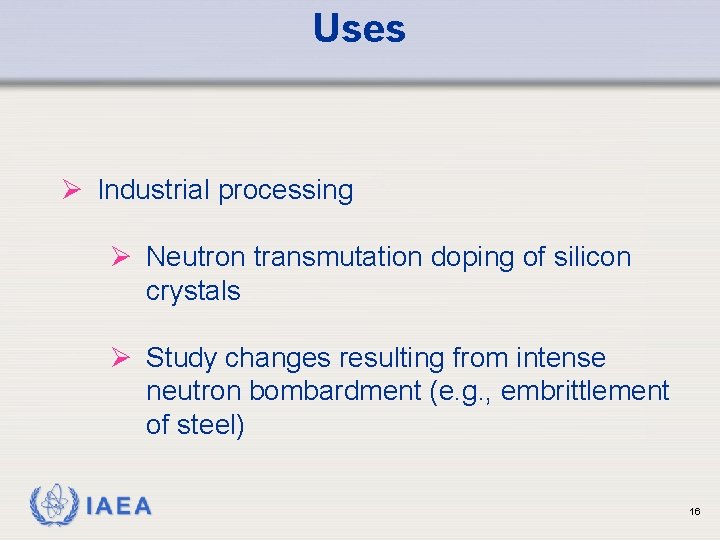 Uses

➢ Industrial processing

➢ Neutron transmutation doping of silicon crystals

➢ Study changes resulting from intense neutron bombardment (e.g., embrittlement of steel)

IAEA

16